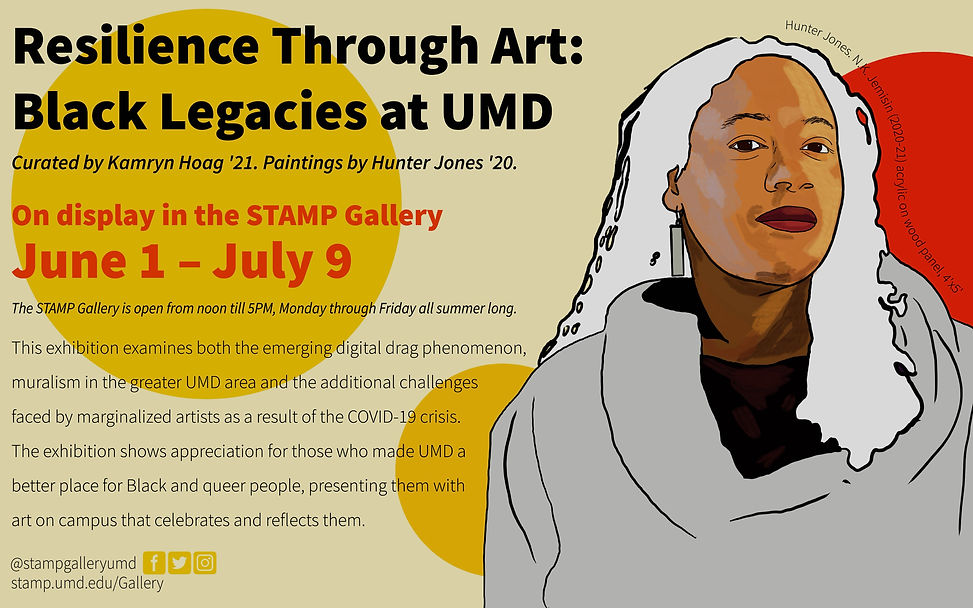 Resilience Through Art: Black Legacies at UMD

Curated by Kamryn Hoag '21. Paintings by Hunter Jones '20.

On display in the STAMP Gallery

June 1 – July 9

The STAMP Gallery is open from noon till 5PM, Monday through Friday all summer long.

This exhibition examines both the emerging digital drag phenomenon, muralism in the greater UMD area and the additional challenges faced by marginalized artists as a result of the COVID-19 crisis. The exhibition shows appreciation for those who made UMD a better place for Black and queer people, presenting them with art on campus that celebrates and reflects them.

@stampgalleryumd
stamp.umd.edu/Gallery

Hunter Jones, N.K. Jemisin (2020-21) acrylic on wood panel, 4'x5'